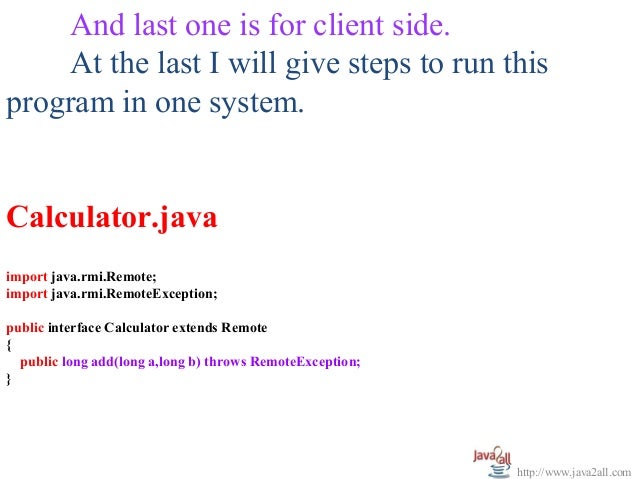 And last one is for client side.

At the last I will give steps to run this program in one system.

Calculator.java

import java.rmi.Remote;
import java.rmi.RemoteException;

public interface Calculator extends Remote
{
 public long add(long a,long b) throws RemoteException;
}

Java2all
http://www.java2all.com